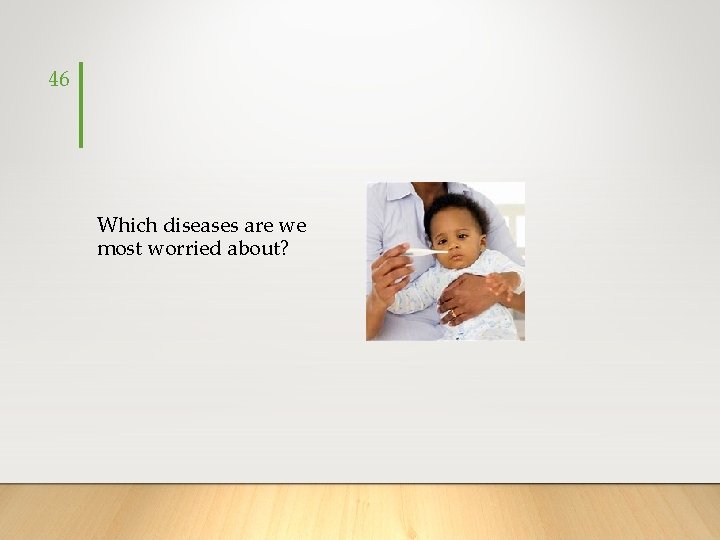 46

Which diseases are we most worried about?